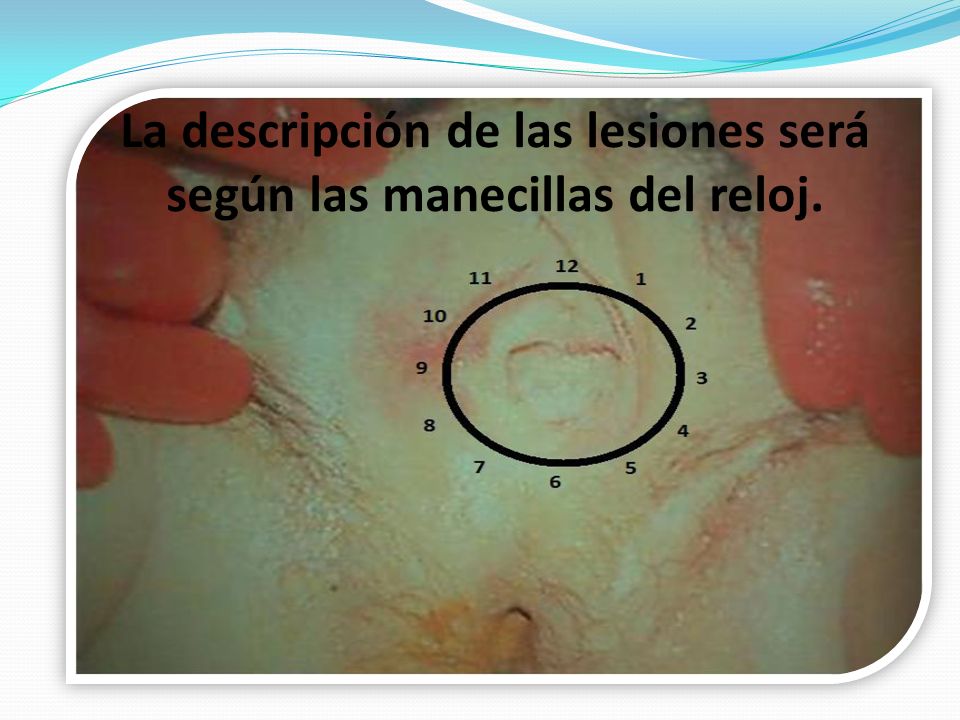 La descripción de las lesiones será según las manecillas del reloj.

12
1
2
3
4
5
6
7
8
9
10
11